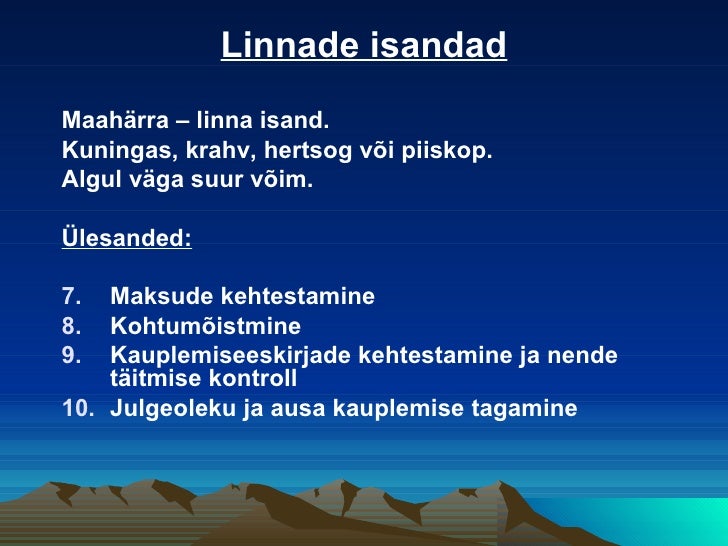 Linnade isandad

Maahärra – linna isand.
Kuningas, krahv, hertsog või piiskop.
Algul väga suur võim.

Ülesanded:

7. Maksude kehtestamine
8. Kohtumõistmine
9. Kauplemiseeskirjade kehtestamine ja nende täitmise kontroll
10. Julgeoleku ja ausa kauplemise tagamine